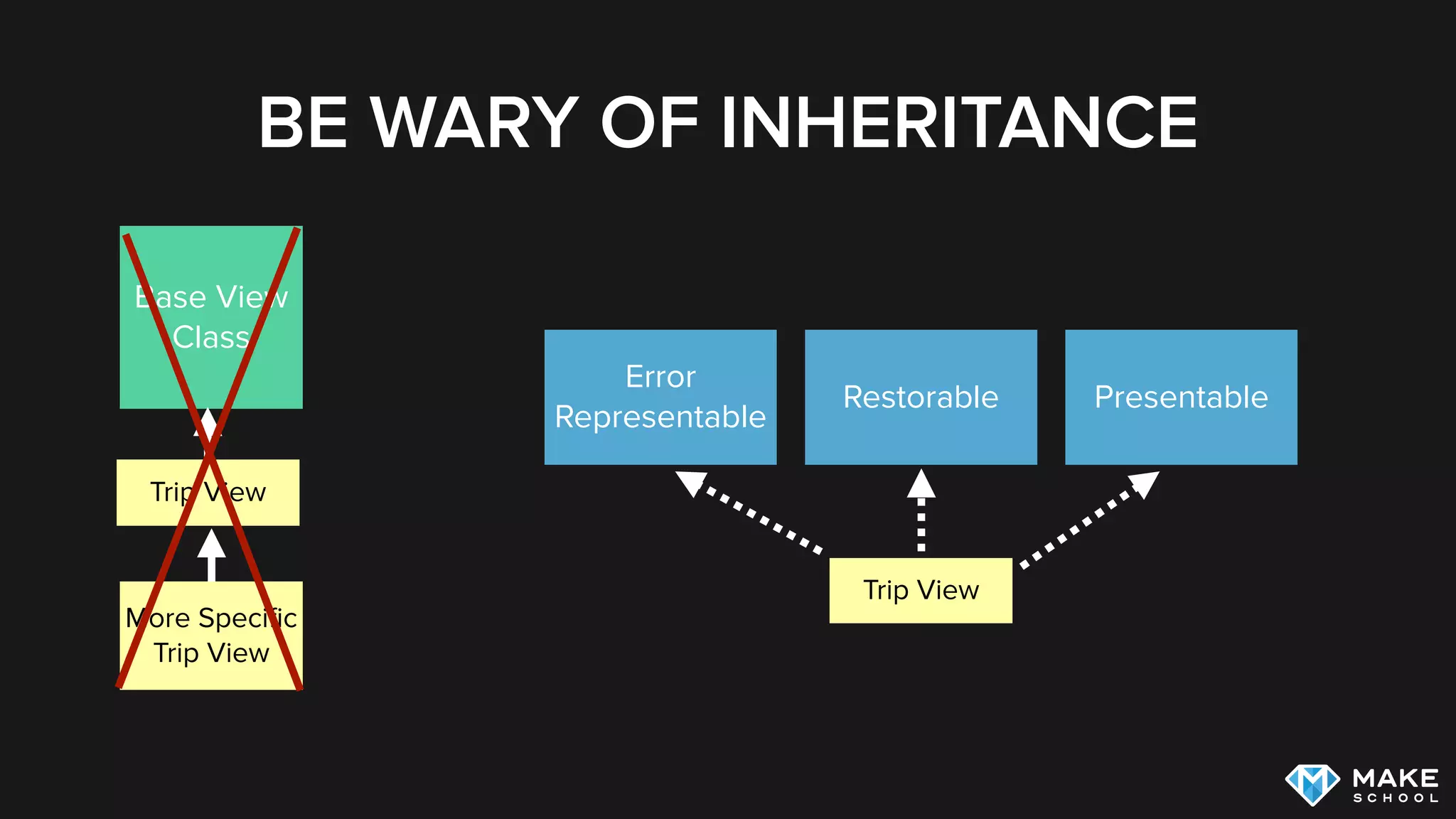 BE WARY OF INHERITANCE

Base View Class

Trip View

More Specific Trip View

Error Representable

Restorable

Presentable

Trip View

MAKE SCHOOL